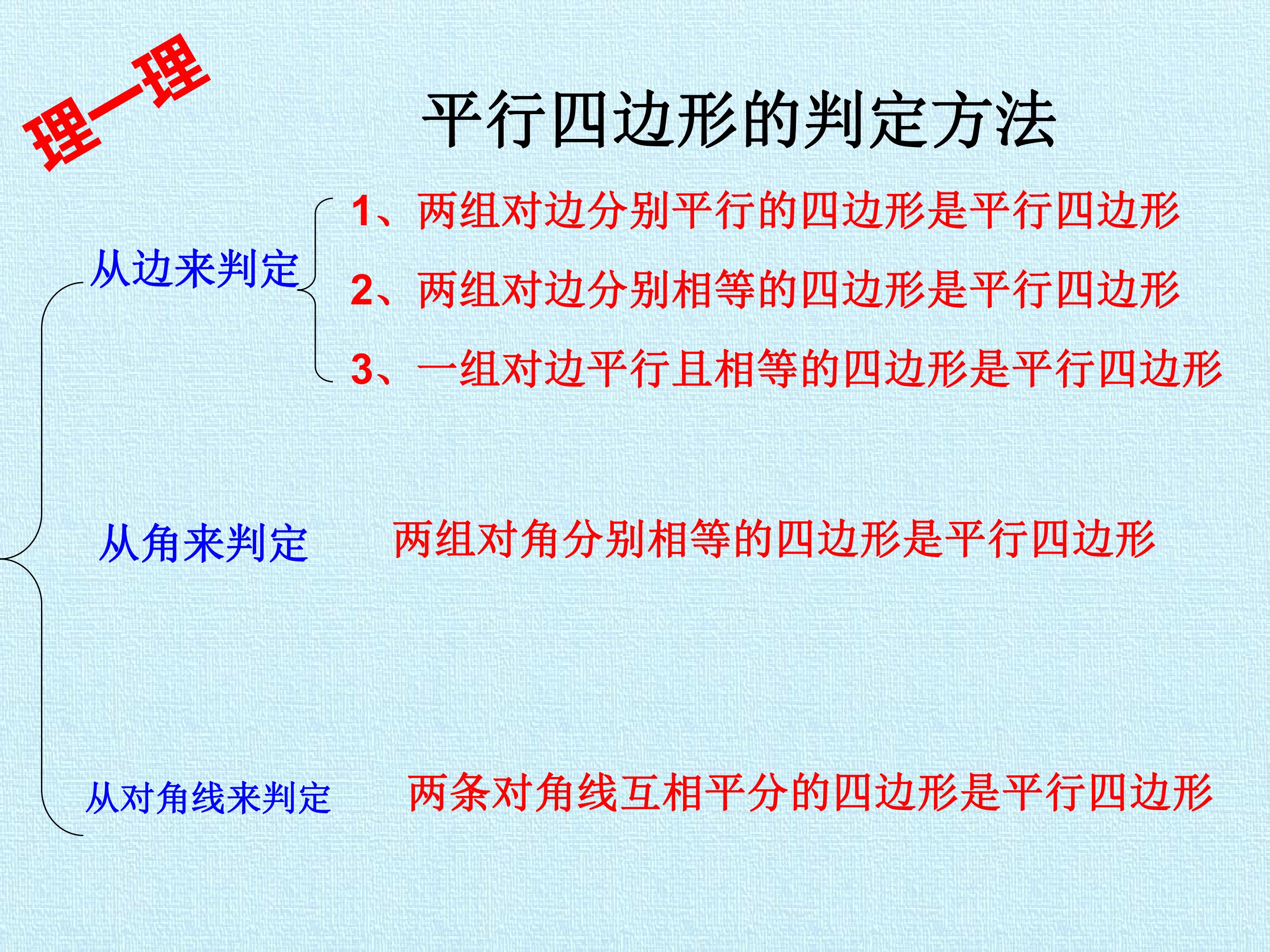 理一理

平行四边形的判定方法

从边来判定

1、两组对边分别平行的四边形是平行四边形

2、两组对边分别相等的四边形是平行四边形

3、一组对边平行且相等的四边形是平行四边形

从角来判定

两组对角分别相等的四边形是平行四边形

从对角线来判定

两条对角线互相平分的四边形是平行四边形